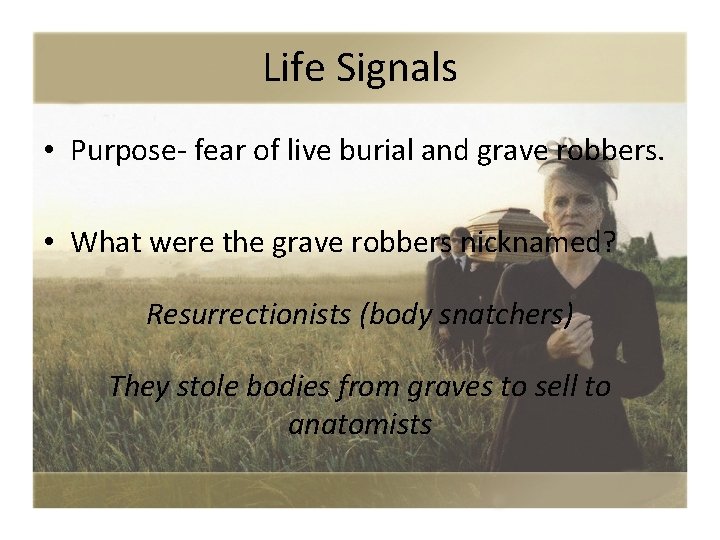 Life Signals

• Purpose- fear of live burial and grave robbers.

• What were the grave robbers nicknamed?

Resurrectionists (body snatchers)

They stole bodies from graves to sell to anatomists